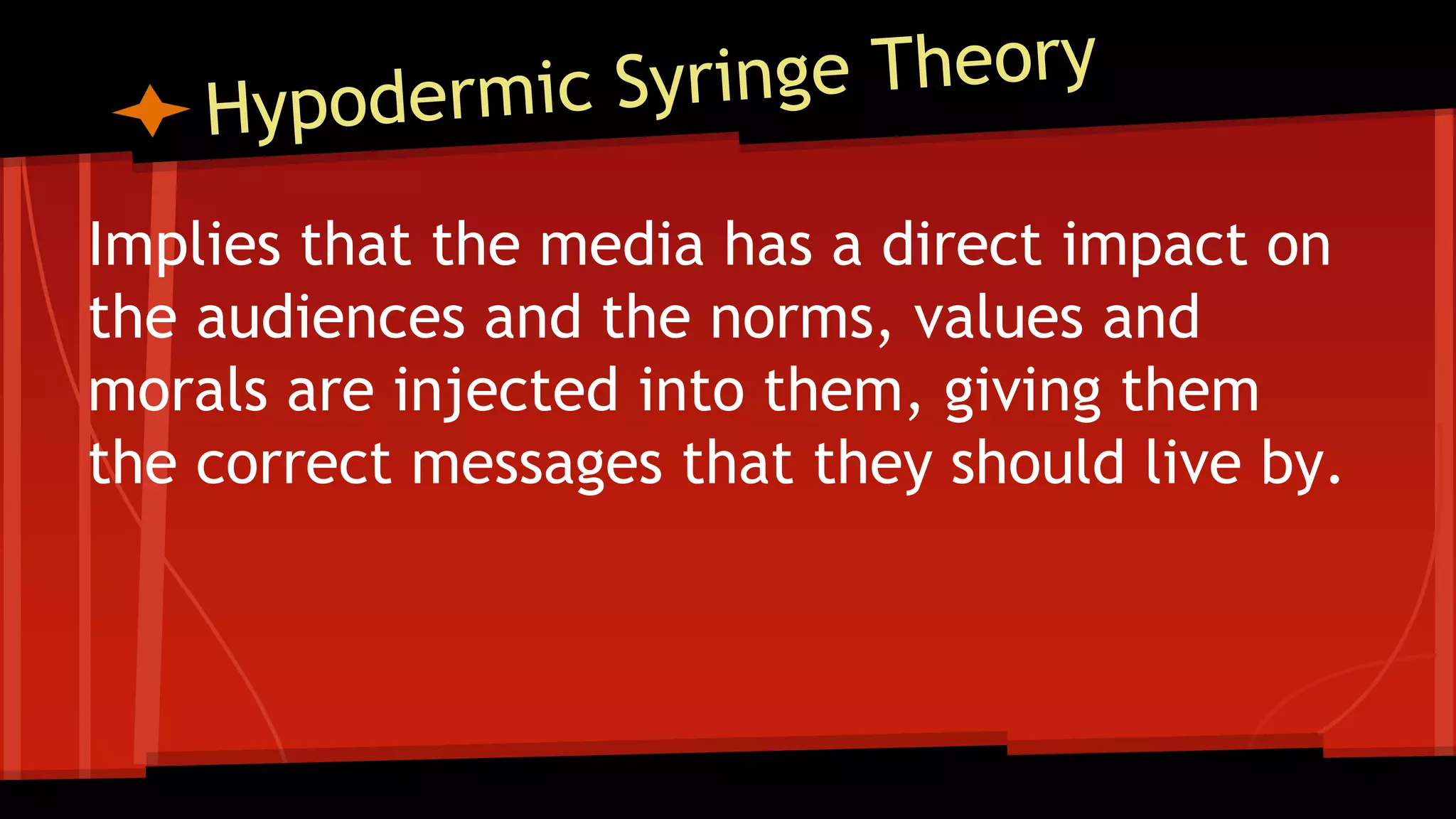 Hypodermic Syringe Theory

Implies that the media has a direct impact on the audiences and the norms, values and morals are injected into them, giving them the correct messages that they should live by.